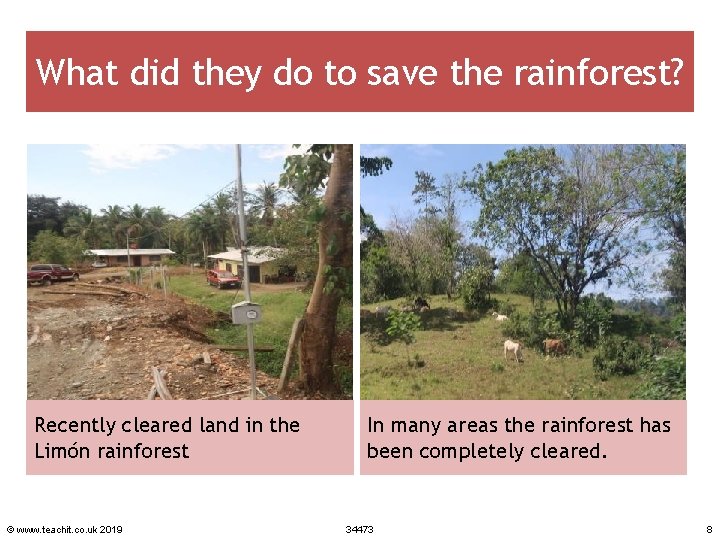 What did they do to save the rainforest?

Recently cleared land in the Limón rainforest

In many areas the rainforest has been completely cleared.

© www.teachit.co.uk 2019

34473

8